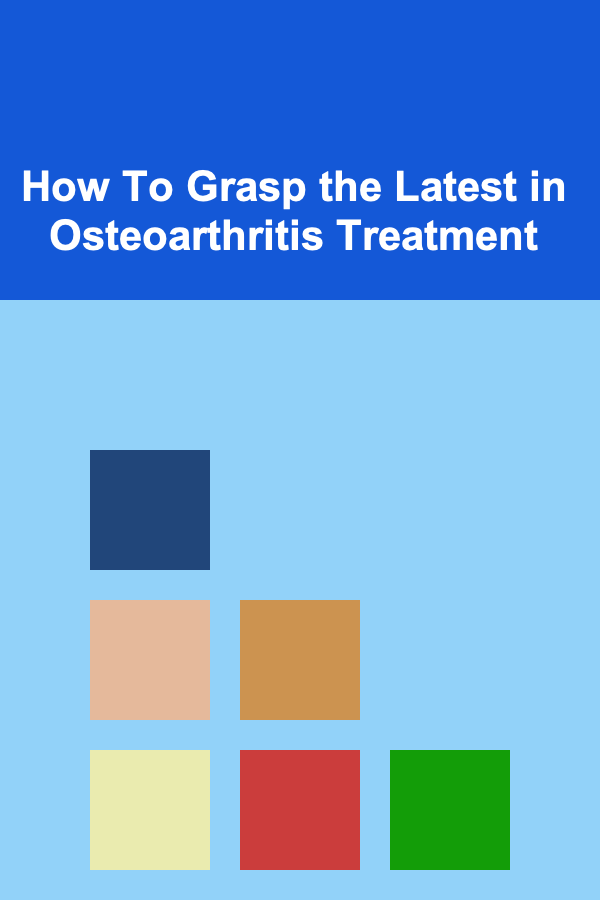 How To Grasp the Latest in Osteoarthritis Treatment